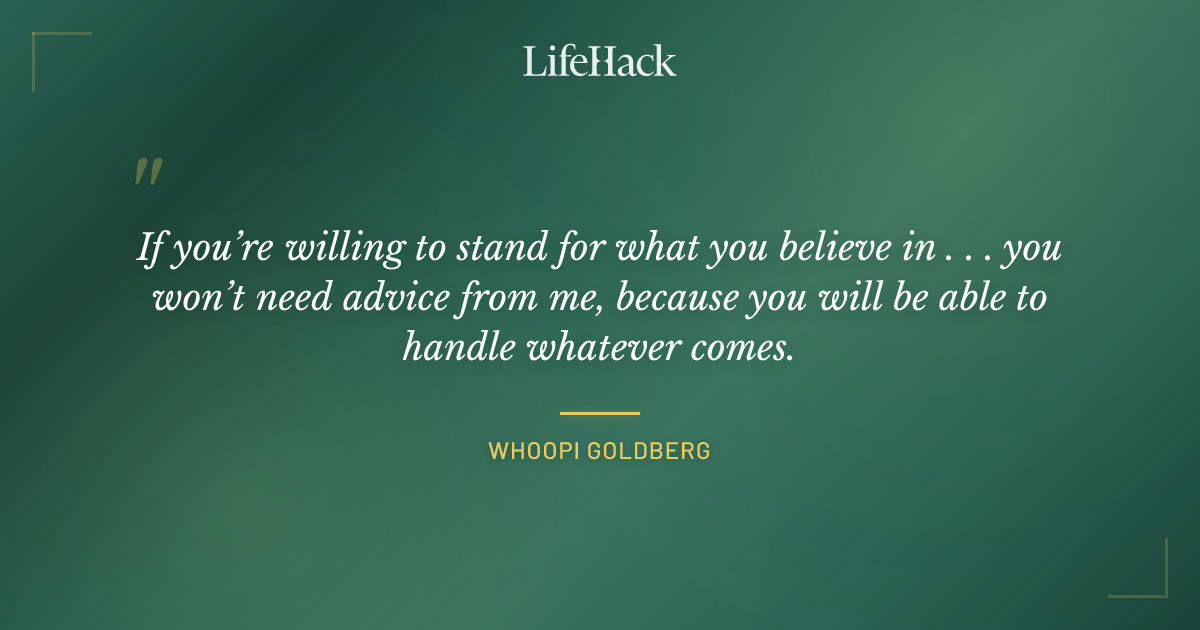 LifeHack

"

If you're willing to stand for what you believe in . . . you won't need advice from me, because you will be able to handle whatever comes.

WHOOPI GOLDBERG